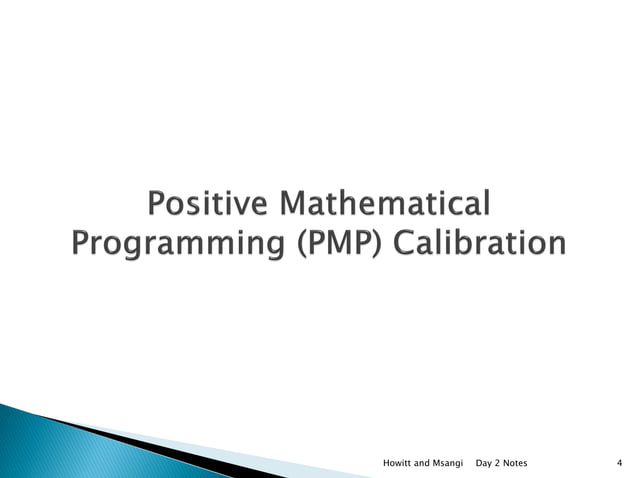 Positive Mathematical Programming (PMP) Calibration

Howitt and Msangi Day 2 Notes 4